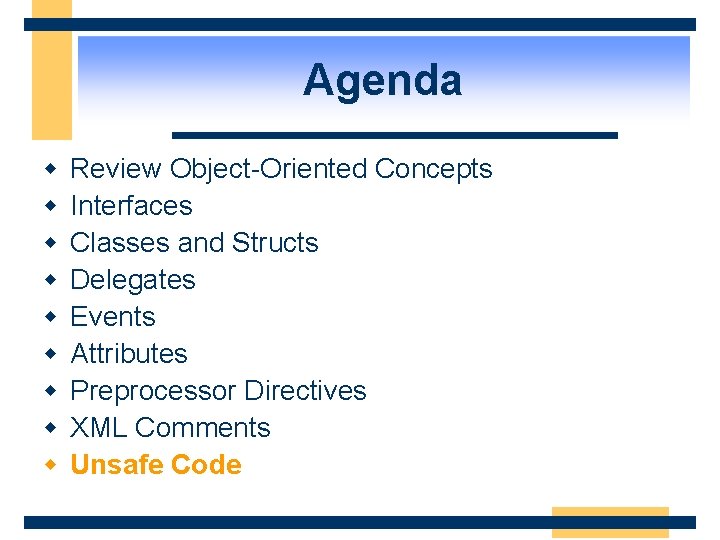 Agenda

- Review Object-Oriented Concepts
- Interfaces
- Classes and Structs
- Delegates
- Events
- Attributes
- Preprocessor Directives
- XML Comments
- Unsafe Code